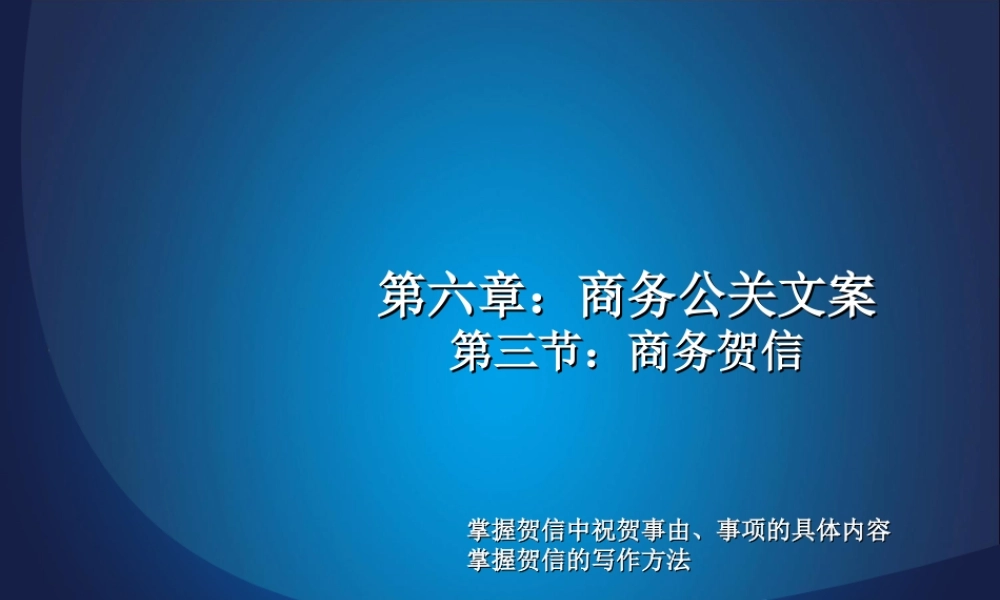 第六章：商务公关文案
第三节：商务贺信

掌握贺信中祝贺事由、事项的具体内容
掌握贺信的写作方法